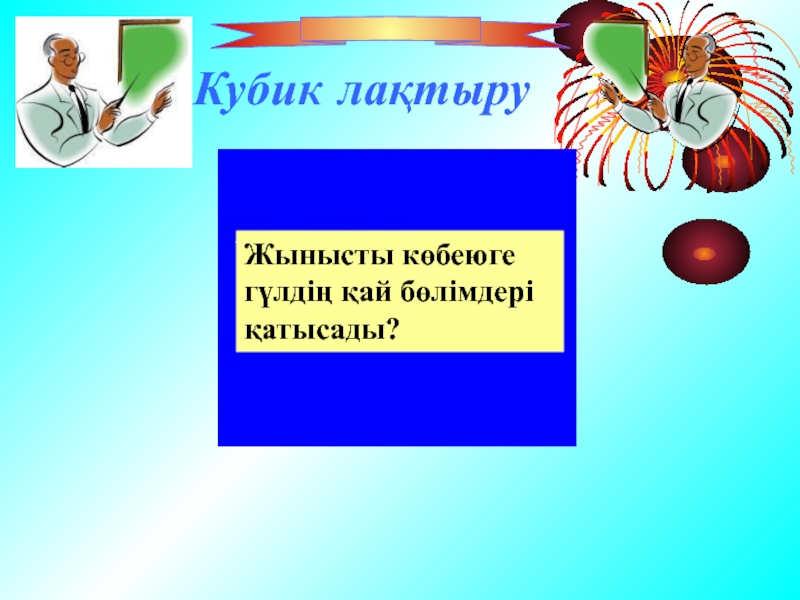 Кубик лақтыру

Жынысты көбеюге гүлдің қай бөлімдері қатысады?